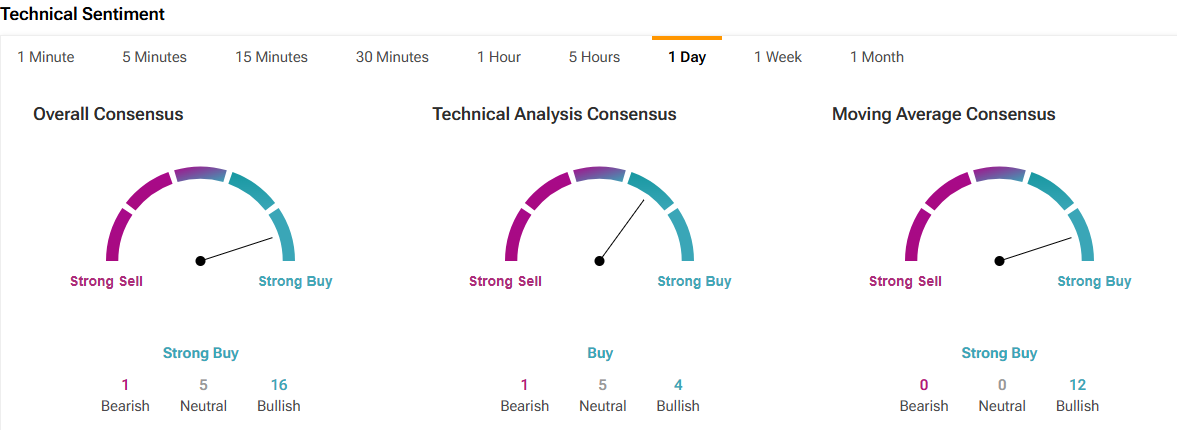 Technical Sentiment

1 Minute 5 Minutes 15 Minutes 30 Minutes 1 Hour 5 Hours 1 Day 1 Week 1 Month

Overall Consensus

Strong Sell Strong Buy

Strong Buy

1 Bearish 5 Neutral 16 Bullish

Technical Analysis Consensus

Strong Sell Strong Buy

Buy

1 Bearish 5 Neutral 4 Bullish

Moving Average Consensus

Strong Sell Strong Buy

Strong Buy

0 Bearish 0 Neutral 12 Bullish